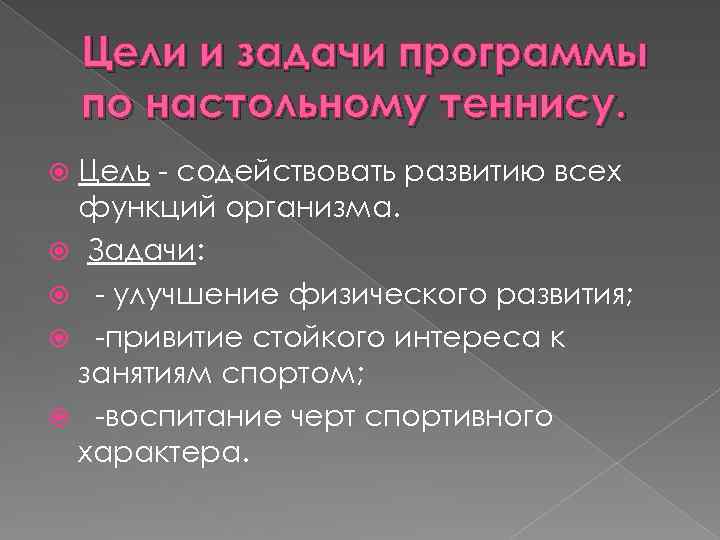 Цели и задачи программы по настольному теннису.

Цель - содействовать развитию всех функций организма.

Задачи:

- улучшение физического развития;

-привитие стойкого интереса к занятиям спортом;

-воспитание черт спортивного характера.